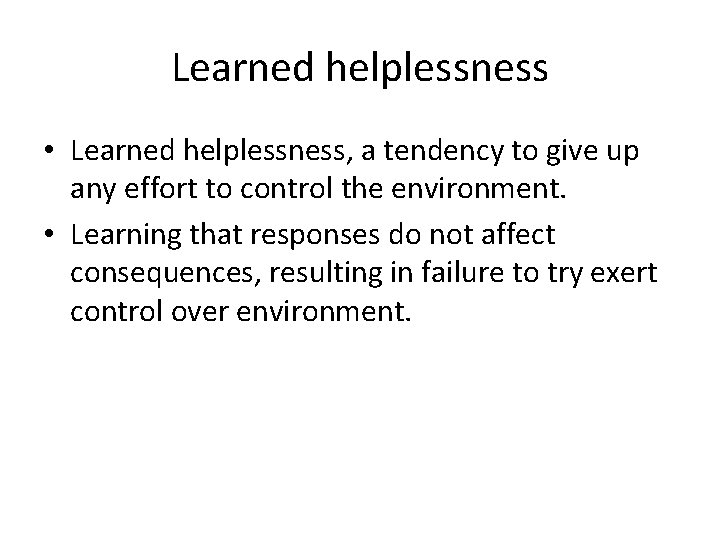 Learned helplessness

• Learned helplessness, a tendency to give up any effort to control the environment.

• Learning that responses do not affect consequences, resulting in failure to try exert control over environment.